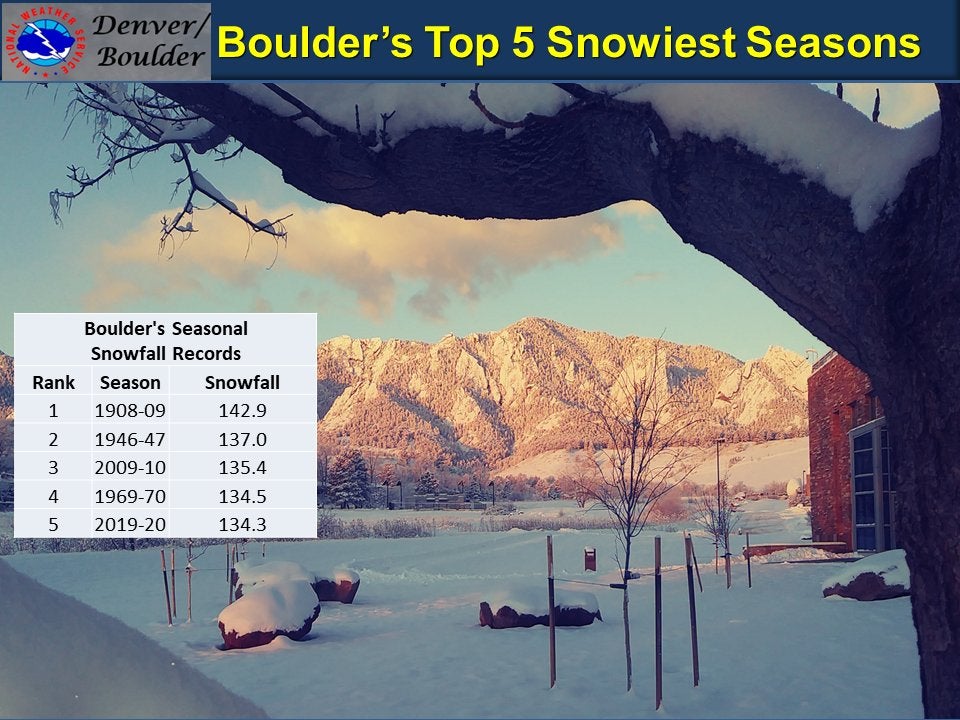 NATIONAL WEATHER SERVICE

Denver/ Boulder

Boulder's Top 5 Snowiest Seasons

Boulder's Seasonal Snowfall Records

| Rank | Season | Snowfall |
|---|---|---|
| 1 | 1908-09 | 142.9 |
| 2 | 1946-47 | 137.0 |
| 3 | 2009-10 | 135.4 |
| 4 | 1969-70 | 134.5 |
| 5 | 2019-20 | 134.3 |